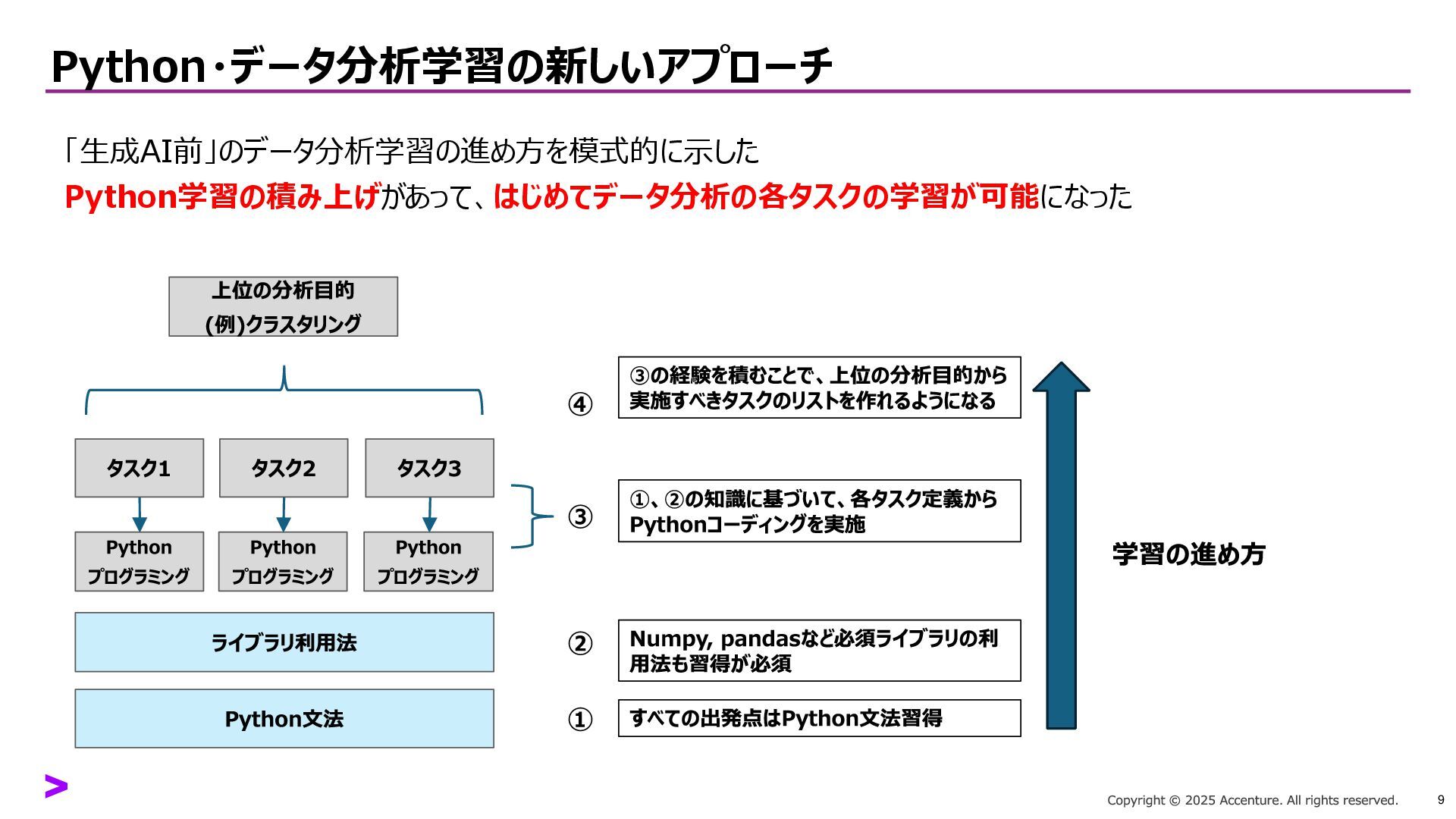 Python・データ分析学習の新しいアプローチ

「生成AI前」のデータ分析学習の進め方を模式的に示した
Python学習の積み上げがあって、はじめてデータ分析の各タスクの学習が可能になった

上位の分析目的
(例)クラスタリング

タスク1
タスク2
タスク3

Python
プログラミング

Python
プログラミング

Python
プログラミング

ライブラリ利用法

Python文法

④ ③の経験を積むことで、上位の分析目的から実施すべきタスクのリストを作れるようになる

③ ①、②の知識に基づいて、各タスク定義からPythonコーディングを実施

② Numpy, pandasなど必須ライブラリの利用法も習得が必須

① すべての出発点はPython文法習得

学習の進め方

Copyright © 2025 Accenture. All rights reserved.
9